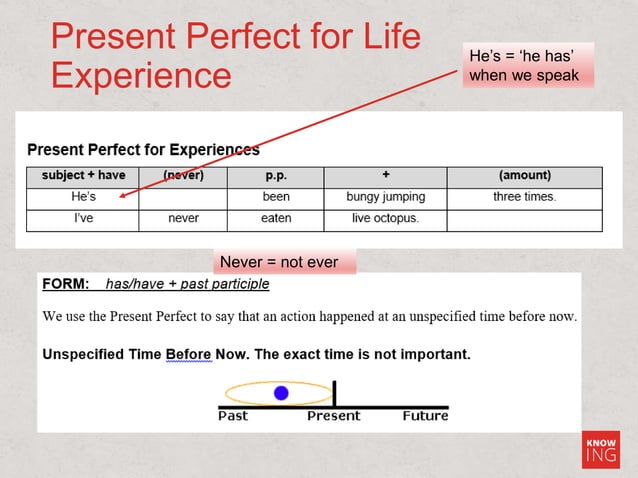 Present Perfect for Life Experience

He's = 'he has' when we speak

Present Perfect for Experiences

| subject + have | (never) | p.p. | + | (amount) |
|---|---|---|---|---|
| He's | | been | bungy jumping | three times. |
| I've | never | eaten | live octopus. | |

Never = not ever

FORM: has/have + past participle

We use the Present Perfect to say that an action happened at an unspecified time before now.

Unspecified Time Before Now. The exact time is not important.

Past Present Future

KNOW ING